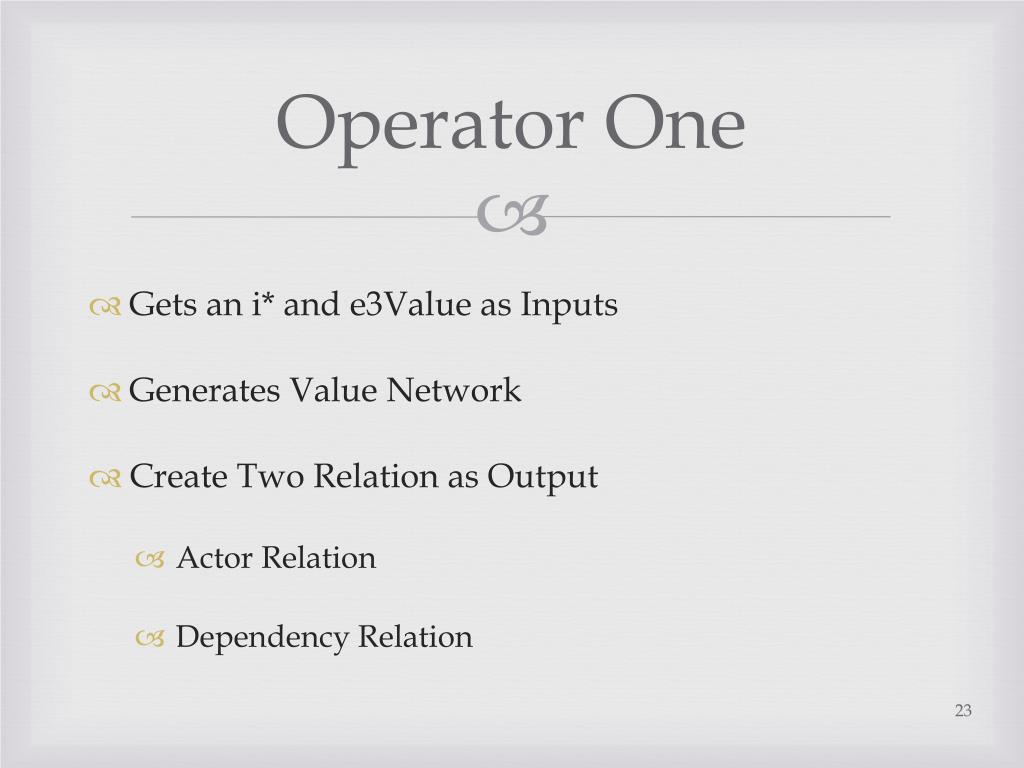 Operator One

Gets an i* and e3Value as Inputs

Generates Value Network

Create Two Relation as Output

Actor Relation

Dependency Relation

23